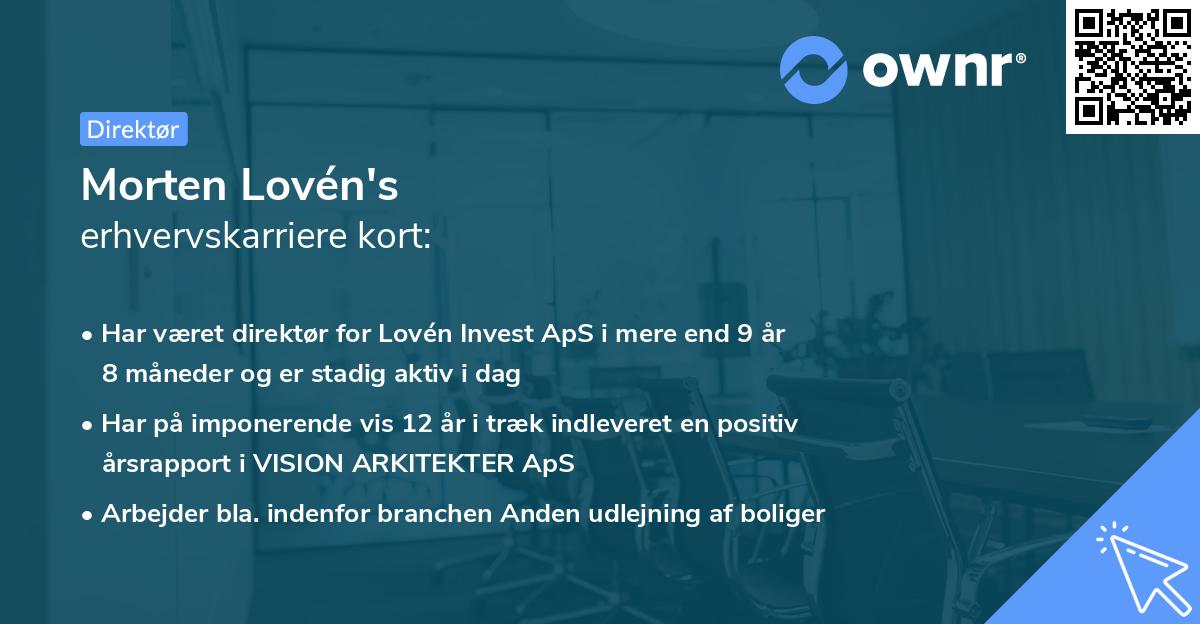 ownr®

Direktør

Morten Lovén's
erhvervskarriere kort:

• Har været direktør for Lovén Invest ApS i mere end 9 år 8 måneder og er stadig aktiv i dag

• Har på imponerende vis 12 år i træk indleveret en positiv årsrapport i VISION ARKITEKTER ApS

• Arbejder bla. indenfor branchen Anden udlejning af boliger